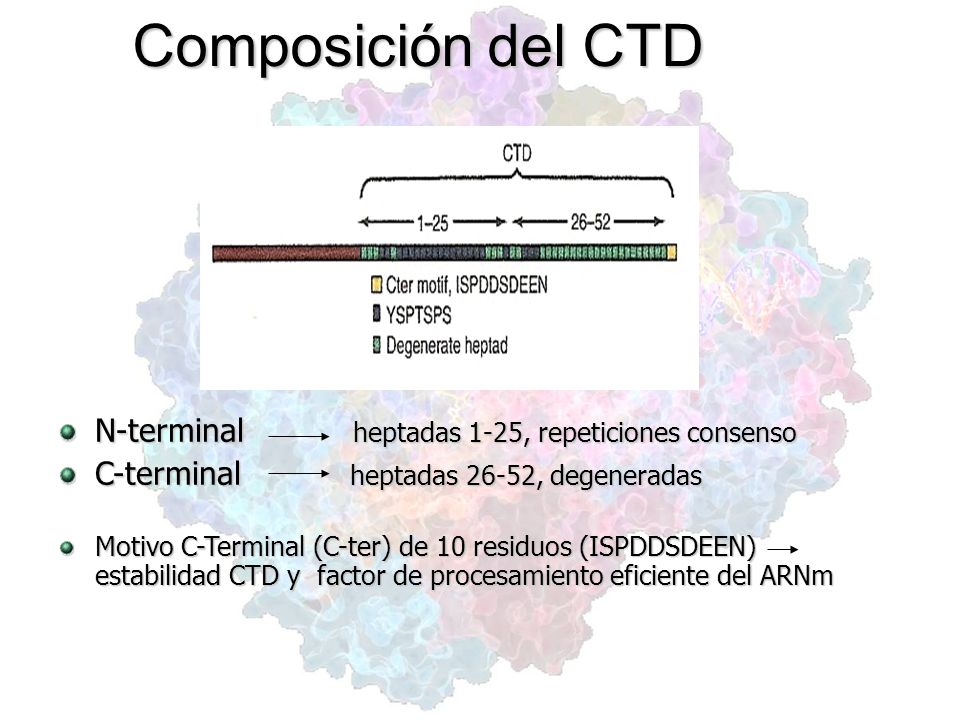 Composición del CTD

CTD

1–25

26–52

Cter motif, ISPDDSDEEN

YSPTSPS

Degenerate heptad

N-terminal → heptadas 1-25, repeticiones consenso

C-terminal → heptadas 26-52, degeneradas

Motivo C-Terminal (C-ter) de 10 residuos (ISPDDSDEEN) → estabilidad CTD y factor de procesamiento eficiente del ARNm